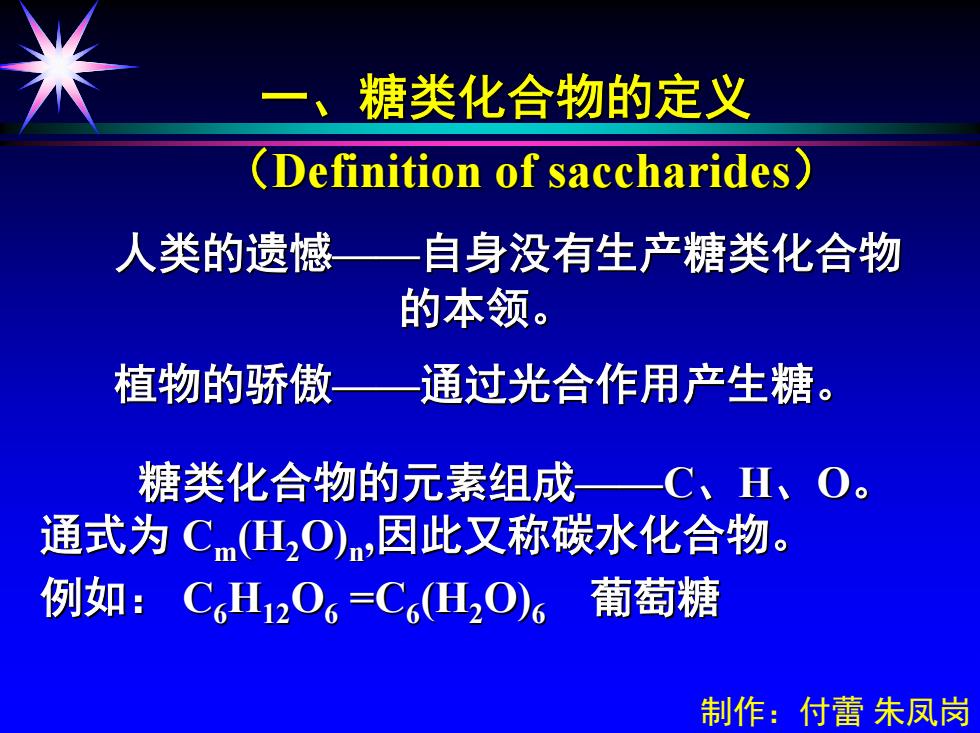 一、糖类化合物的定义

（Definition of saccharides）

人类的遗憾——自身没有生产糖类化合物的本领。

植物的骄傲——通过光合作用产生糖。

糖类化合物的元素组成——C、H、O。通式为 $C_m(H_2O)_n$,因此又称碳水化合物。

例如： $C_6H_{12}O_6 = C_6(H_2O)_6$ 葡萄糖

制作：付蕾 朱凤岗